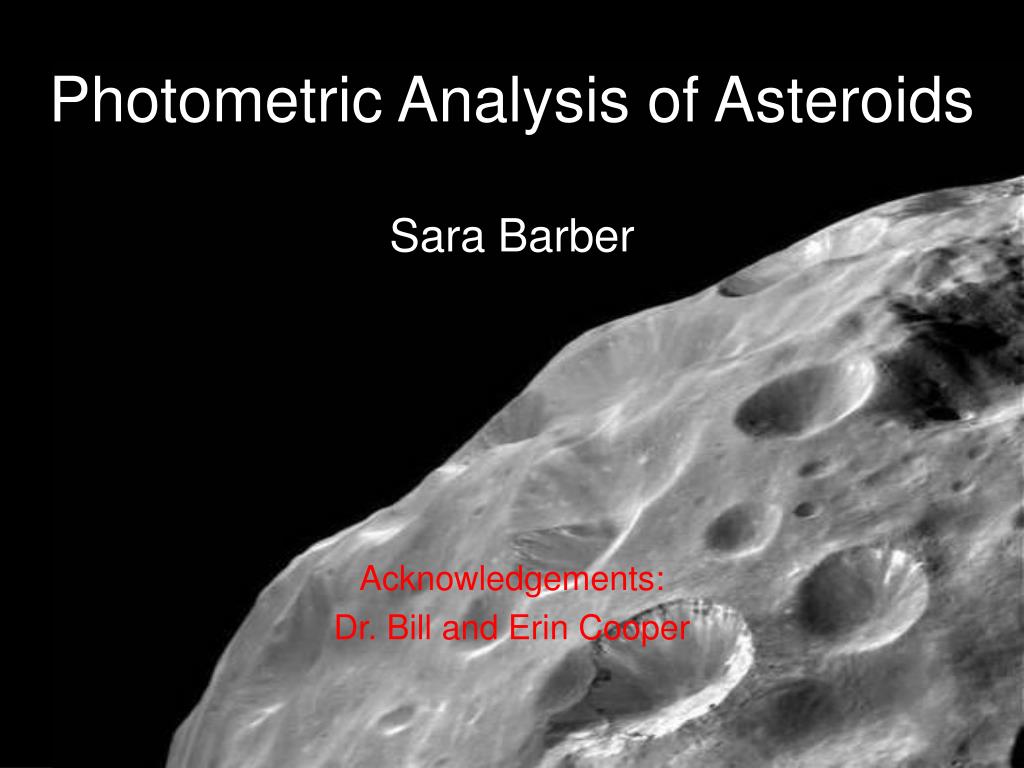 Photometric Analysis of Asteroids

Sara Barber

Acknowledgements:
Dr. Bill and Erin Cooper